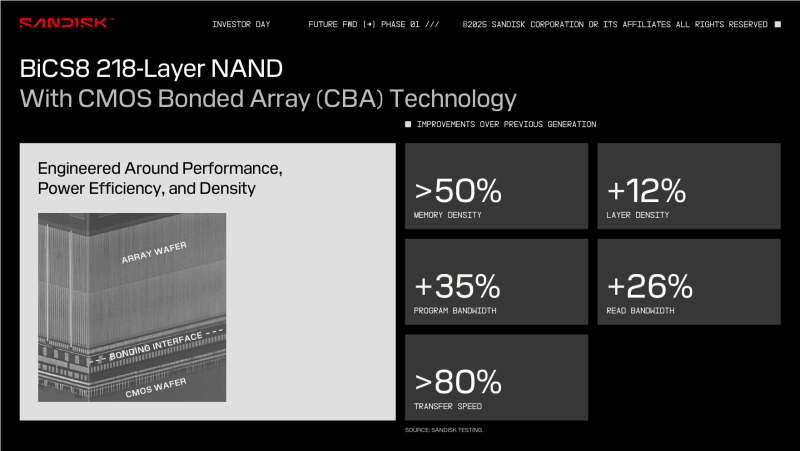 SANDISK™ INVESTOR DAY FUTURE FWD (→) PHASE 01 /// ©2025 SANDISK CORPORATION OR ITS AFFILIATES ALL RIGHTS RESERVED

BiCS8 218-Layer NAND
With CMOS Bonded Array (CBA) Technology

IMPROVEMENTS OVER PREVIOUS GENERATION

Engineered Around Performance, Power Efficiency, and Density

ARRAY WAFER
BONDING INTERFACE
CMOS WAFER

>50%
MEMORY DENSITY

+12%
LAYER DENSITY

+35%
PROGRAM BANDWIDTH

+26%
READ BANDWIDTH

>80%
TRANSFER SPEED

SOURCE: SANDISK TESTING.